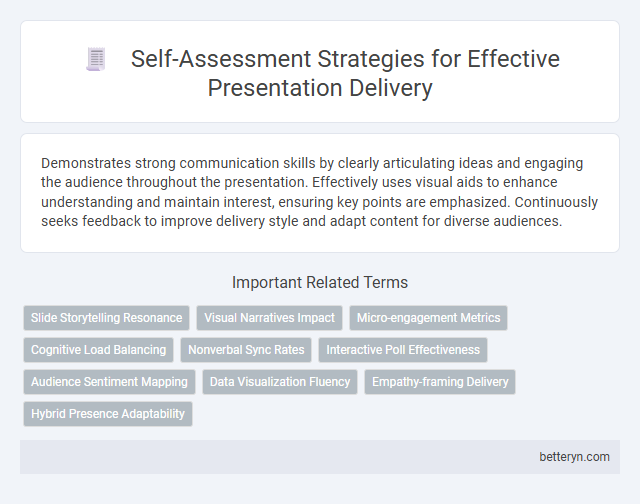 Self-Assessment Strategies for Effective Presentation Delivery

Demonstrates strong communication skills by clearly articulating ideas and engaging the audience throughout the presentation. Effectively uses visual aids to enhance understanding and maintain interest, ensuring key points are emphasized. Continuously seeks feedback to improve delivery style and adapt content for diverse audiences.

Important Related Terms

Slide Storytelling Resonance
Visual Narratives Impact
Micro-engagement Metrics
Cognitive Load Balancing
Nonverbal Sync Rates
Interactive Poll Effectiveness
Audience Sentiment Mapping
Data Visualization Fluency
Empathy-framing Delivery
Hybrid Presence Adaptability

betteryn.com